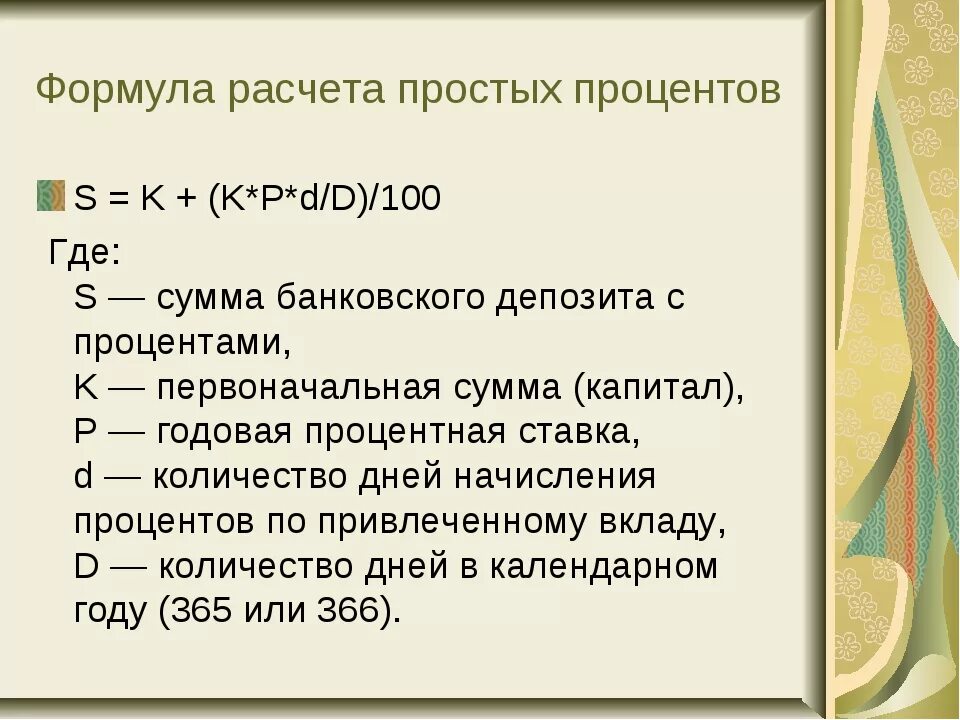 Формула расчета простых процентов

$S = K + (K*P*d/D)/100$

Где:
S — сумма банковского депозита с процентами,
K — первоначальная сумма (капитал),
P — годовая процентная ставка,
d — количество дней начисления процентов по привлеченному вкладу,
D — количество дней в календарном году (365 или 366).